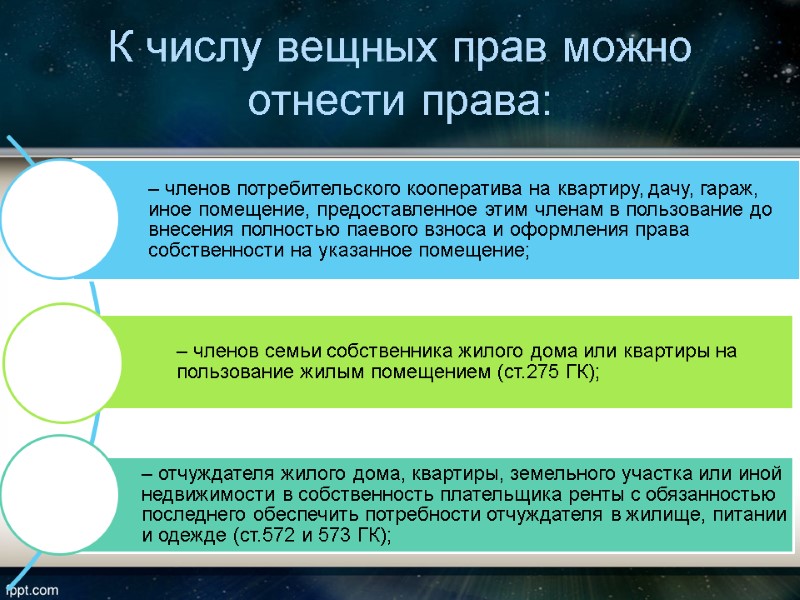 К числу вещных прав можно отнести права:

– членов потребительского кооператива на квартиру, дачу, гараж, иное помещение, предоставленное этим членам в пользование до внесения полностью паевого взноса и оформления права собственности на указанное помещение;

– членов семьи собственника жилого дома или квартиры на пользование жилым помещением (ст.275 ГК);

– отчуждателя жилого дома, квартиры, земельного участка или иной недвижимости в собственность плательщика ренты с обязанностью последнего обеспечить потребности отчуждателя в жилище, питании и одежде (ст.572 и 573 ГК);

fppt.com